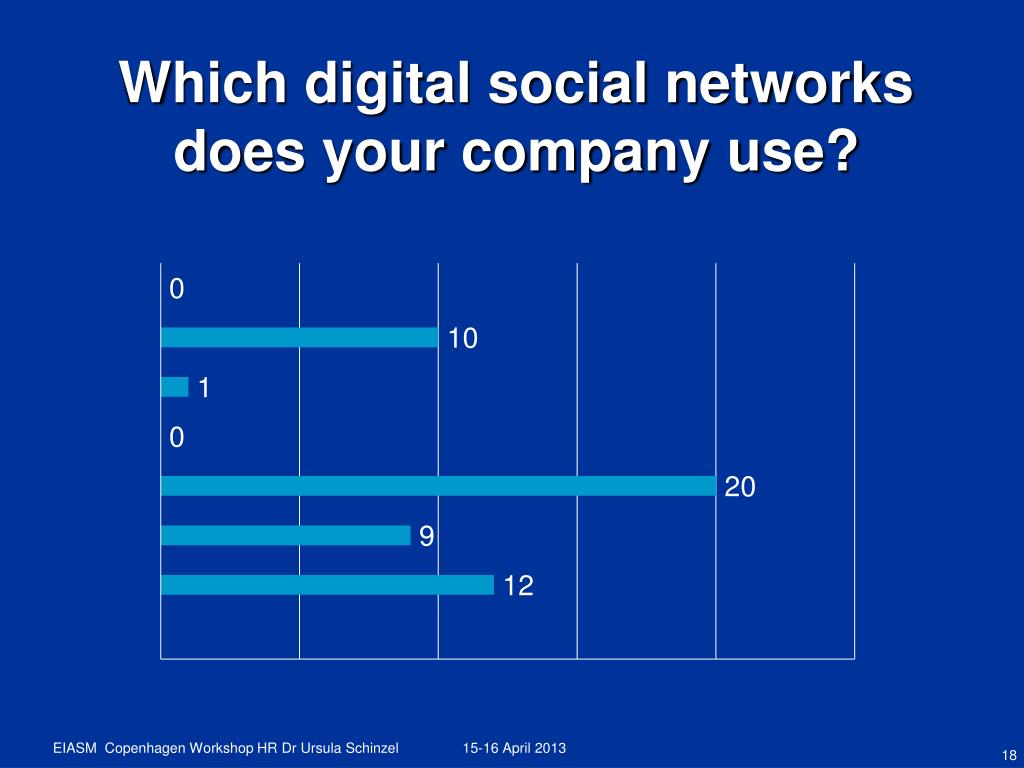 Which digital social networks does your company use?

0
10
1
0
20
9
12

EIASM Copenhagen Workshop HR Dr Ursula Schinzel 15-16 April 2013 18